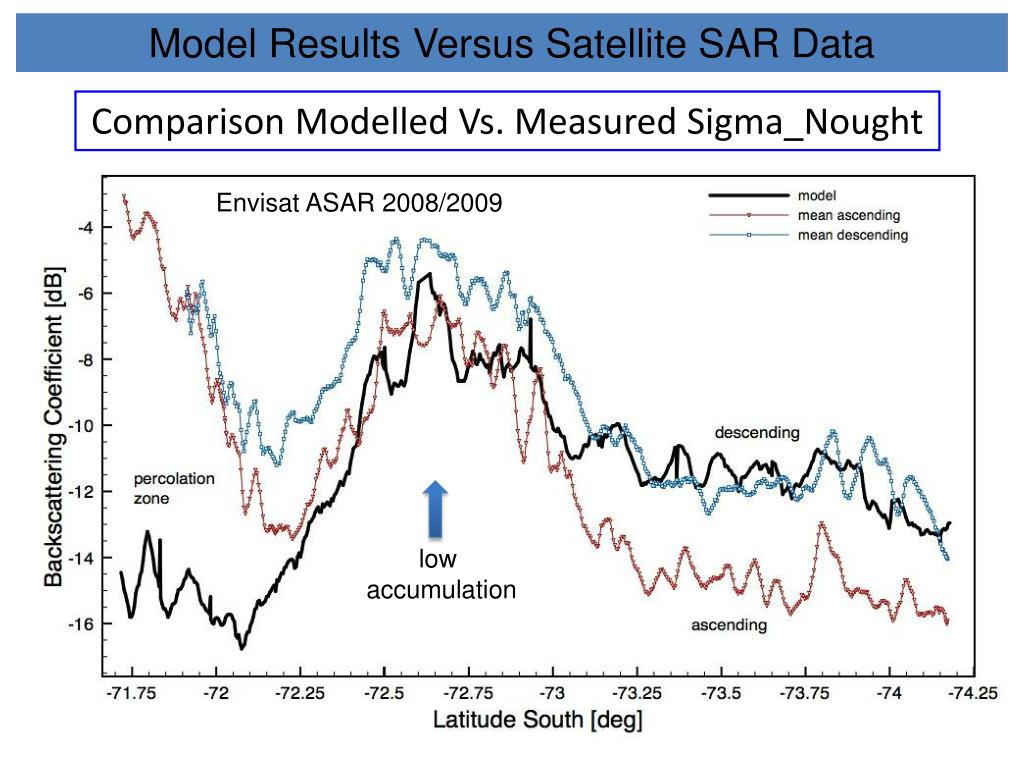 Model Results Versus Satellite SAR Data

Comparison Modelled Vs. Measured Sigma_Nought

Envisat ASAR 2008/2009

model
mean ascending
mean descending

Backscattering Coefficient [dB]

-4
-6
-8
-10
-12
-14
-16

percolation zone

low accumulation

descending

ascending

-71.75
-72
-72.25
-72.5
-72.75
-73
-73.25
-73.5
-73.75
-74
-74.25

Latitude South [deg]